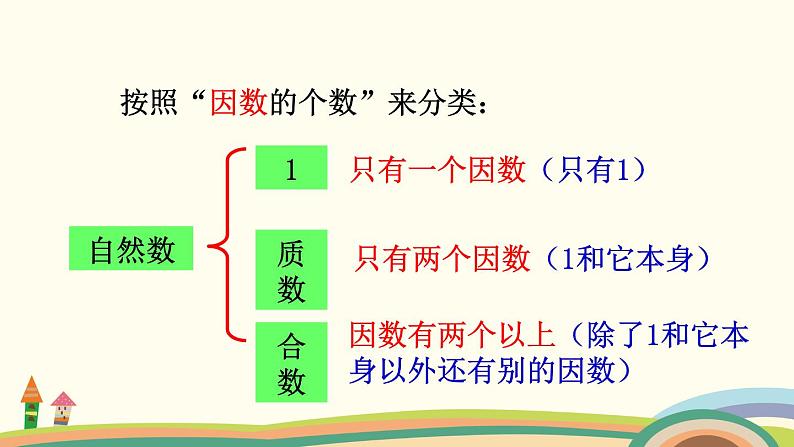 按照“因数的个数”来分类：

自然数

1 只有一个因数（只有1）

质数 只有两个因数（1和它本身）

合数 因数有两个以上（除了1和它本身以外还有别的因数）